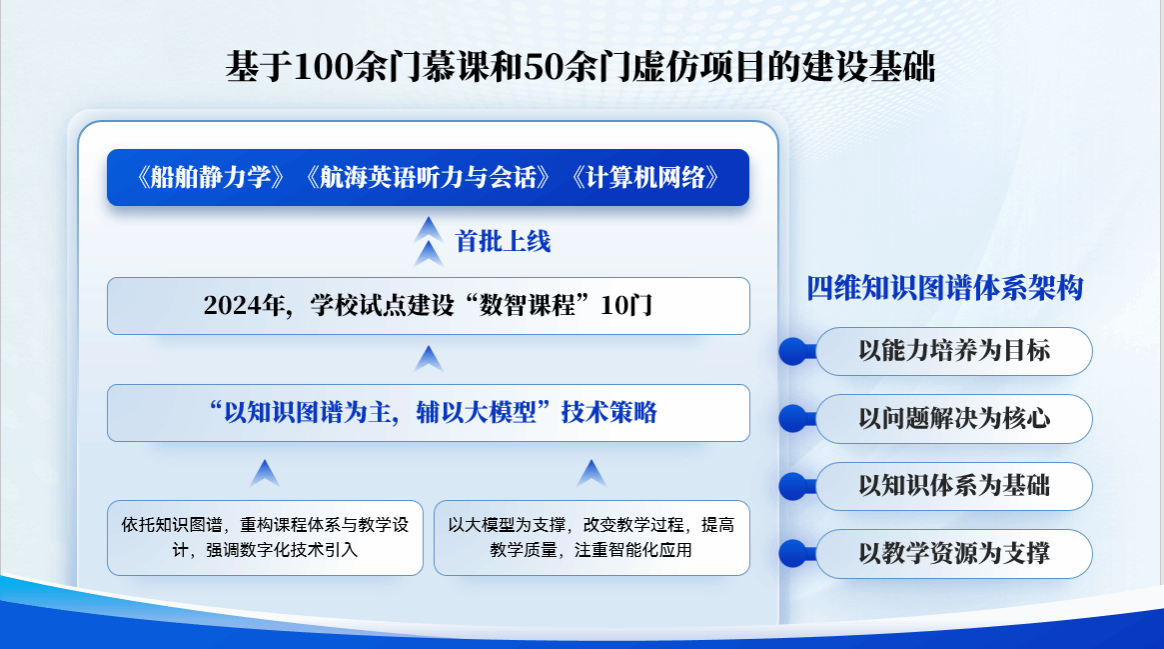 基于100余门慕课和50余门虚仿项目的建设基础

《船舶静力学》《航海英语听力与会话》《计算机网络》

首批上线

2024年，学校试点建设“数智课程”10门

“以知识图谱为主，辅以大模型”技术策略

依托知识图谱，重构课程体系与教学设计，强调数字化技术引入

以大模型为支撑，改变教学过程，提高教学质量，注重智能化应用

四维知识图谱体系架构

以能力培养为目标

以问题解决为核心

以知识体系为基础

以教学资源为支撑